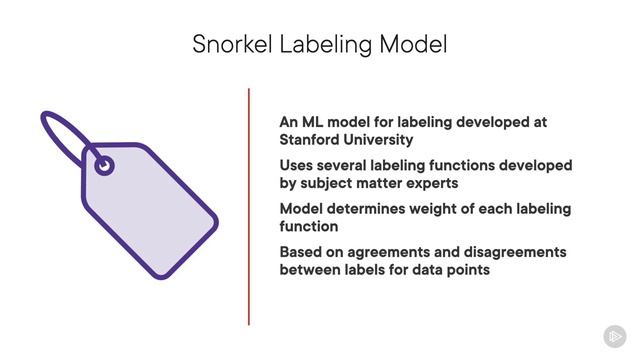 Snorkel Labeling Model

An ML model for labeling developed at Stanford University

Uses several labeling functions developed by subject matter experts

Model determines weight of each labeling function

Based on agreements and disagreements between labels for data points